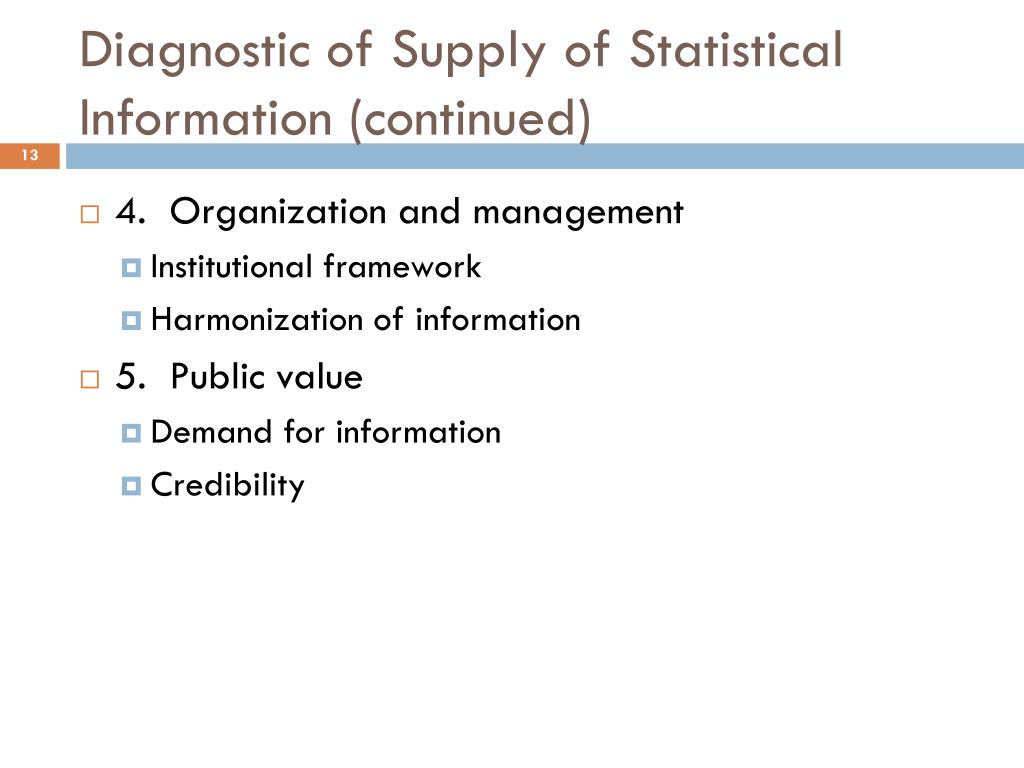 Diagnostic of Supply of Statistical Information (continued)

13

4. Organization and management
Institutional framework
Harmonization of information

5. Public value
Demand for information
Credibility